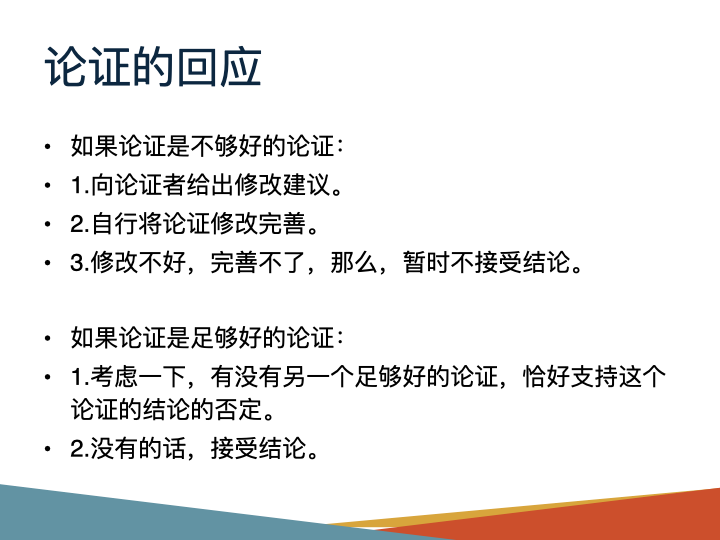 论证的回应

• 如果论证是不够好的论证：
• 1.向论证者给出修改建议。
• 2.自行将论证修改完善。
• 3.修改不好，完善不了，那么，暂时不接受结论。

• 如果论证是足够好的论证：
• 1.考虑一下，有没有另一个足够好的论证，恰好支持这个论证的结论的否定。
• 2.没有的话，接受结论。